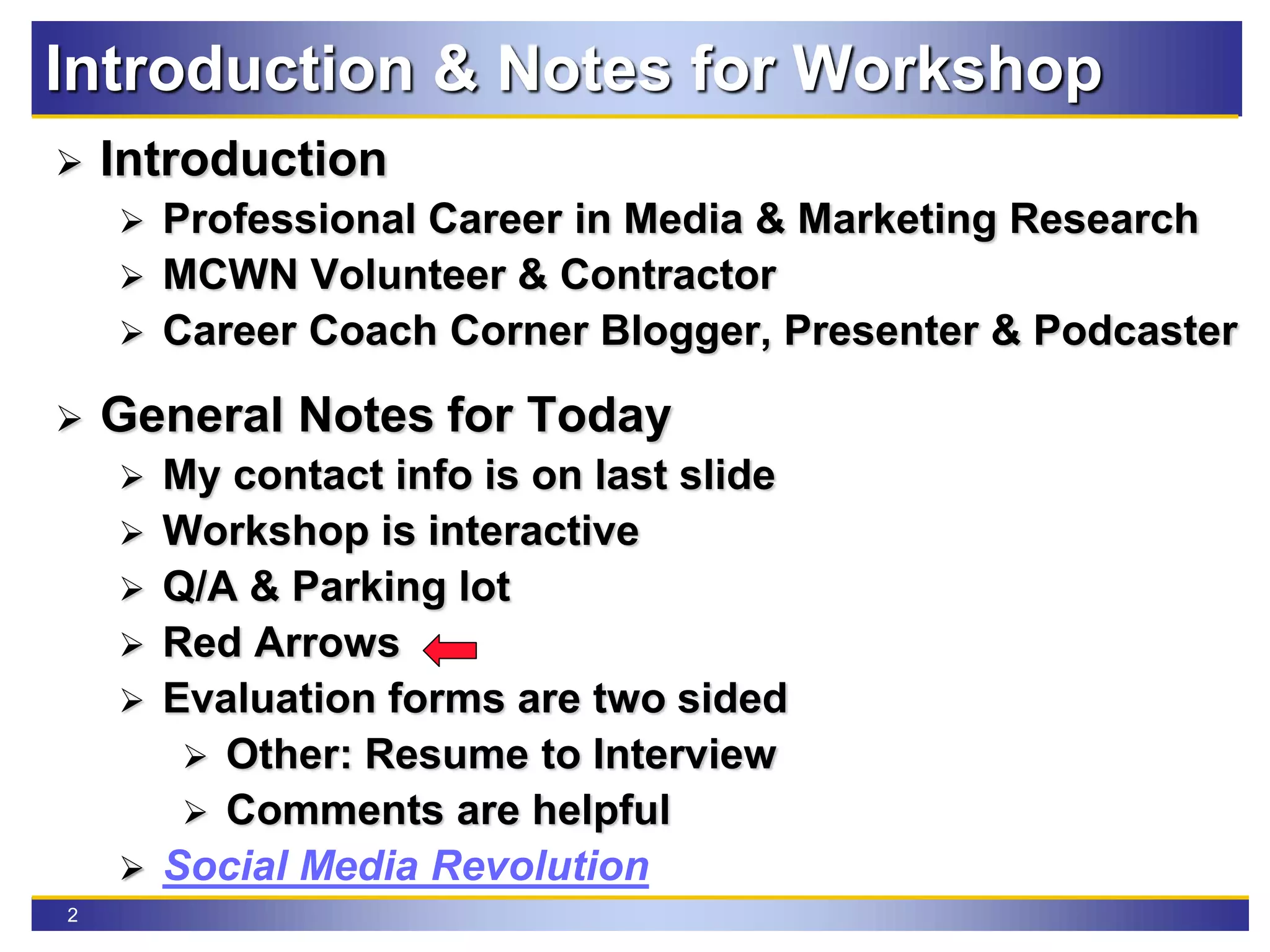 Introduction & Notes for Workshop

➢ Introduction
➢ Professional Career in Media & Marketing Research
➢ MCWN Volunteer & Contractor
➢ Career Coach Corner Blogger, Presenter & Podcaster

➢ General Notes for Today
➢ My contact info is on last slide
➢ Workshop is interactive
➢ Q/A & Parking lot
➢ Red Arrows
➢ Evaluation forms are two sided
➢ Other: Resume to Interview
➢ Comments are helpful
➢ Social Media Revolution

2